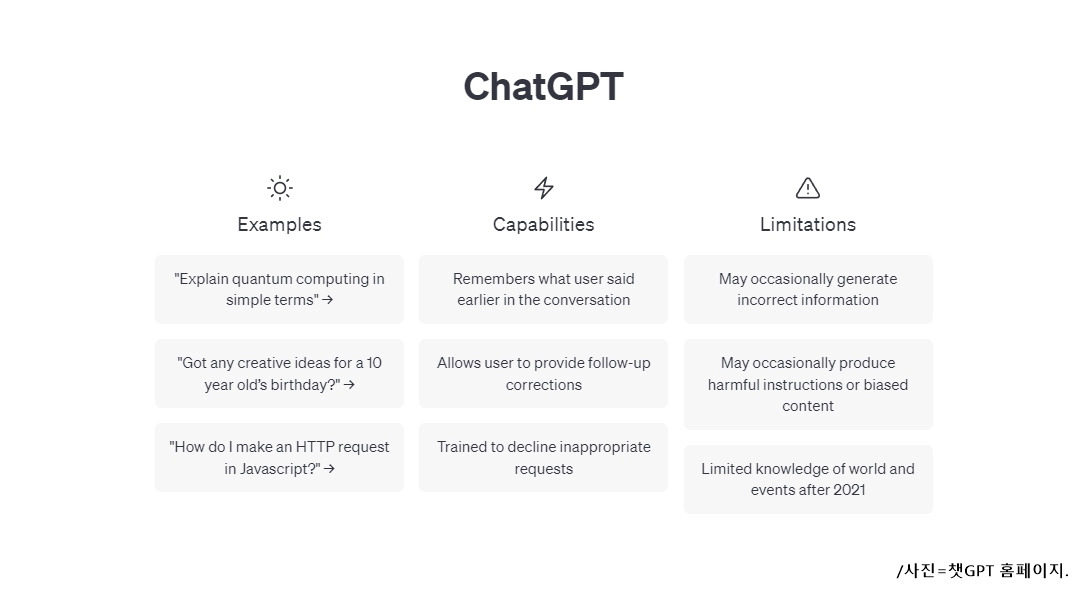 ChatGPT

Examples

"Explain quantum computing in simple terms" →

"Got any creative ideas for a 10 year old's birthday?" →

"How do I make an HTTP request in Javascript?" →

Capabilities

Remembers what user said earlier in the conversation

Allows user to provide follow-up corrections

Trained to decline inappropriate requests

Limitations

May occasionally generate incorrect information

May occasionally produce harmful instructions or biased content

Limited knowledge of world and events after 2021

/사진=챗GPT 홈페이지.